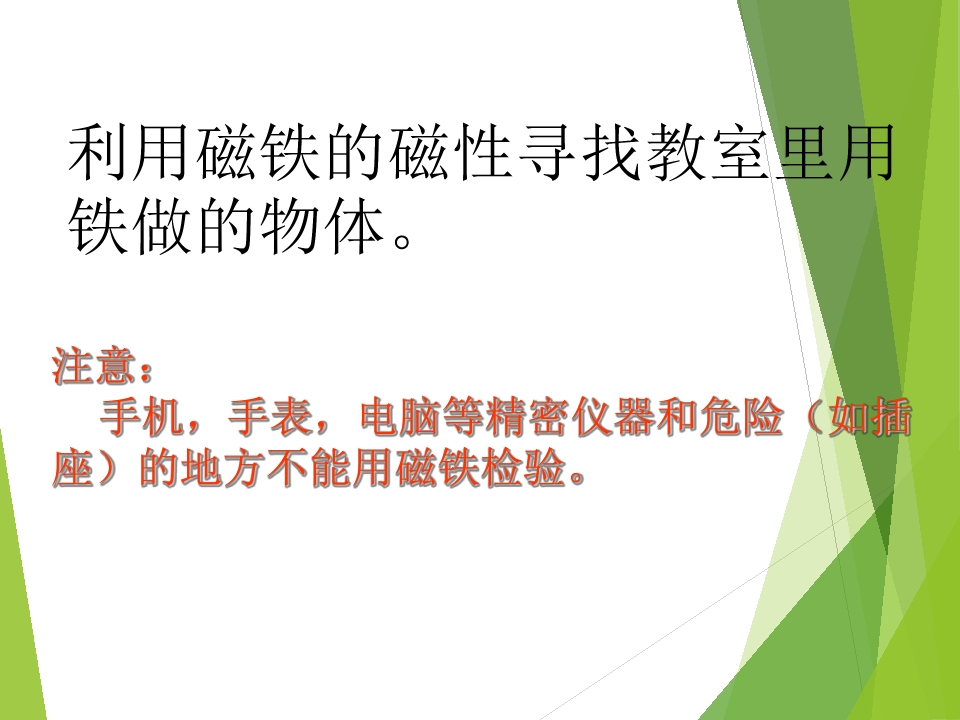 利用磁铁的磁性寻找教室里用铁做的物体。

注意：
手机，手表，电脑等精密仪器和危险（如插座）的地方不能用磁铁检验。